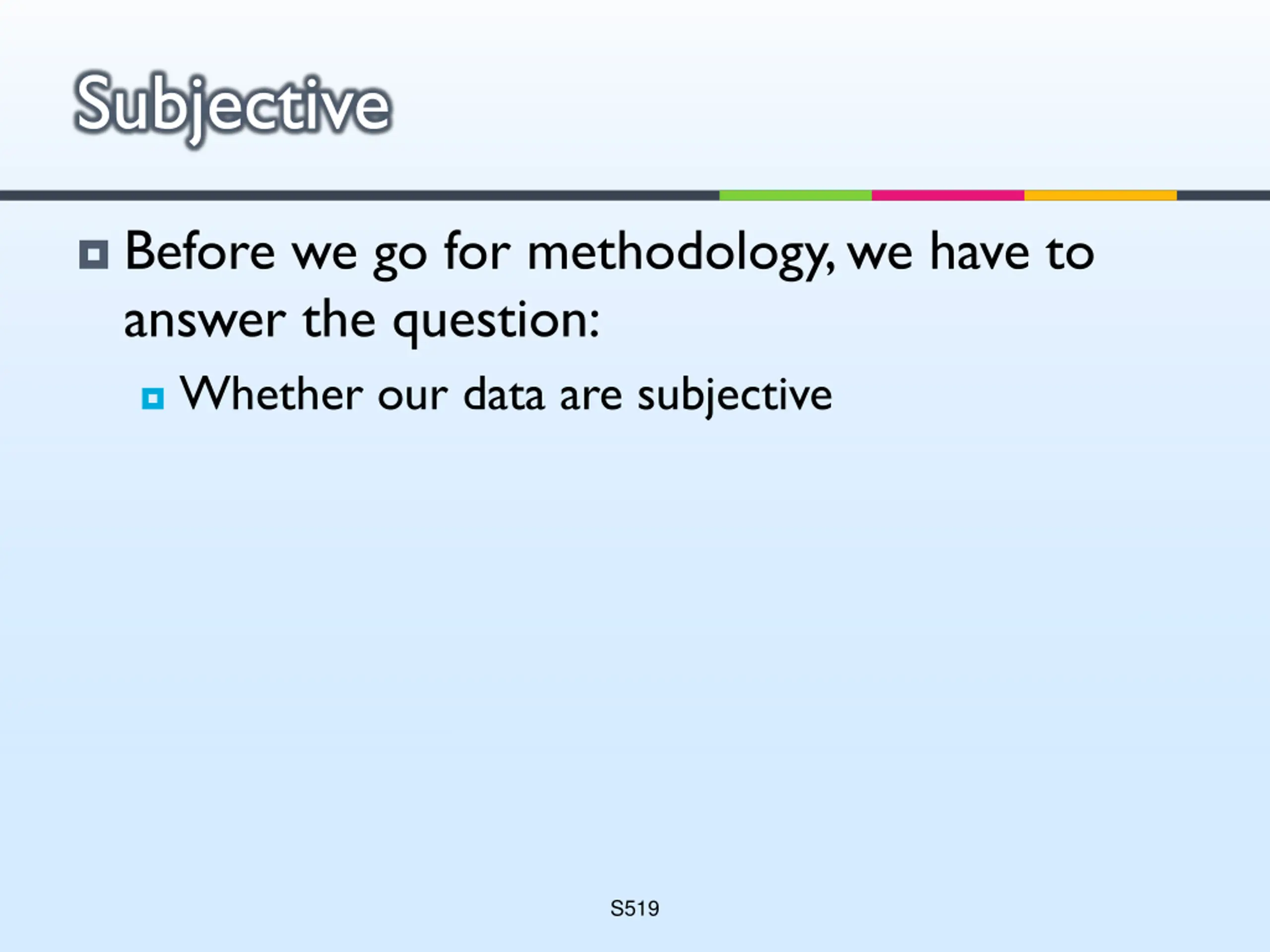 Subjective

Before we go for methodology, we have to answer the question:

Whether our data are subjective

S519